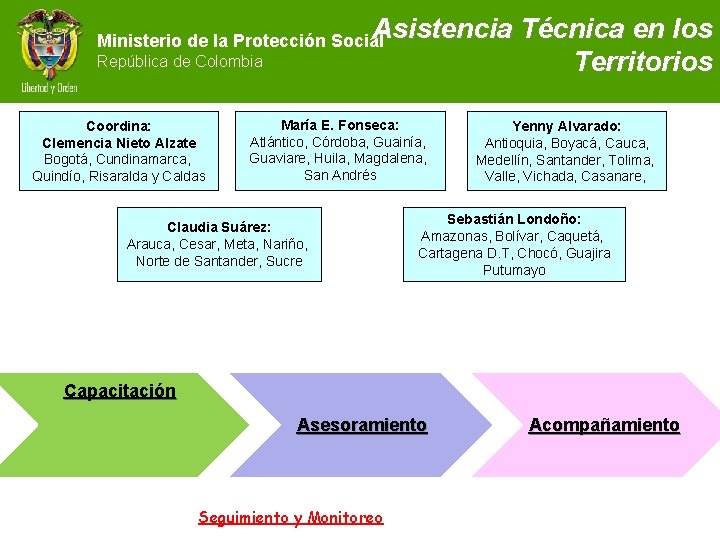 Libertad y Orden

Ministerio de la Protección Social
República de Colombia

Asistencia Técnica en los Territorios

Coordina:
Clemencia Nieto Alzate
Bogotá, Cundinamarca, Quindío, Risaralda y Caldas

María E. Fonseca:
Atlántico, Córdoba, Guainía, Guaviare, Huila, Magdalena, San Andrés

Yenny Alvarado:
Antioquia, Boyacá, Cauca, Medellín, Santander, Tolima, Valle, Vichada, Casanare,

Claudia Suárez:
Arauca, Cesar, Meta, Nariño, Norte de Santander, Sucre

Sebastián Londoño:
Amazonas, Bolívar, Caquetá, Cartagena D.T, Chocó, Guajira Putumayo

Capacitación

Asesoramiento

Acompañamiento

Seguimiento y Monitoreo